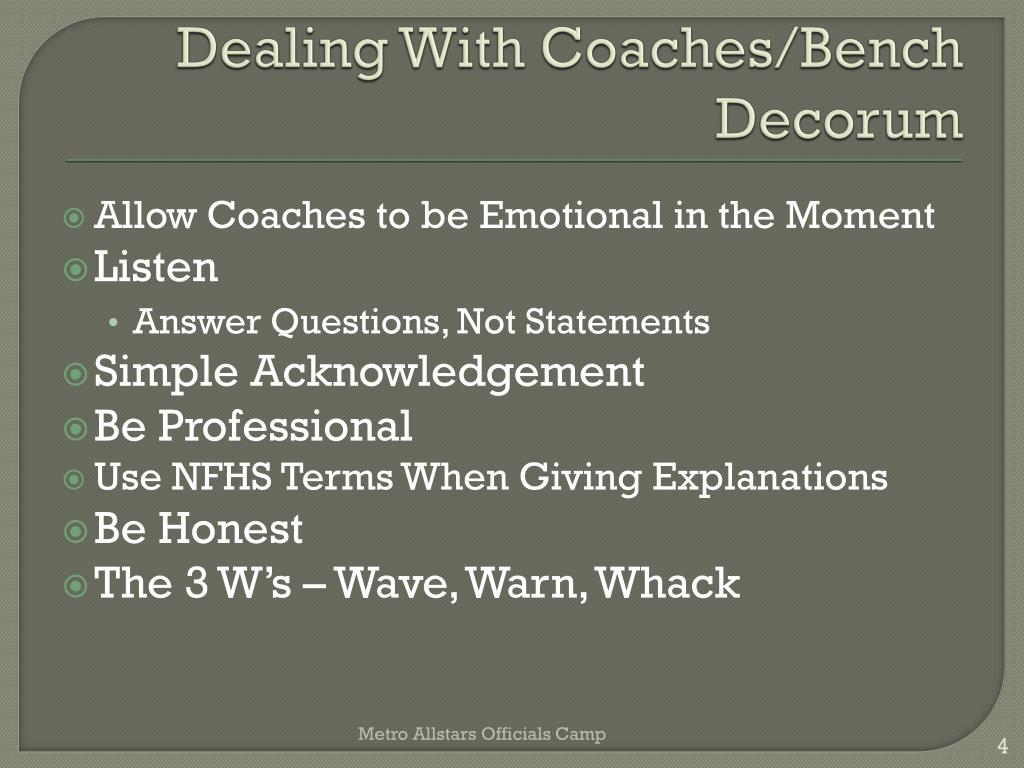 Dealing With Coaches/Bench Decorum

Allow Coaches to be Emotional in the Moment
Listen
• Answer Questions, Not Statements
Simple Acknowledgement
Be Professional
Use NFHS Terms When Giving Explanations
Be Honest
The 3 W's – Wave, Warn, Whack

Metro Allstars Officials Camp

4